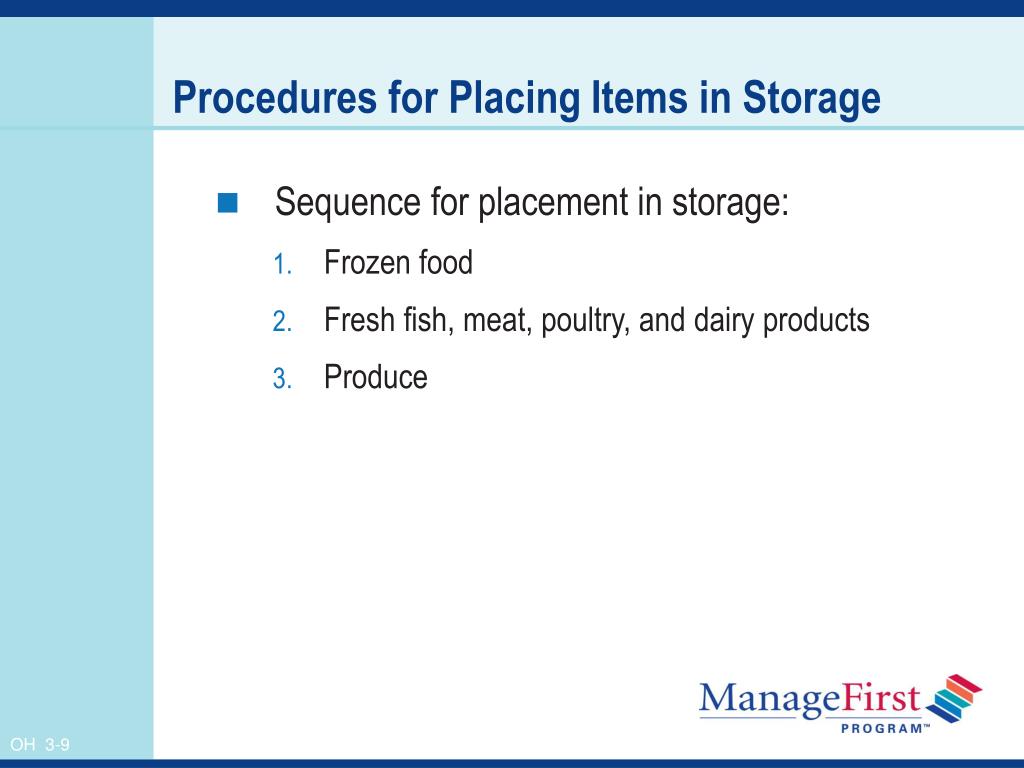 Procedures for Placing Items in Storage

Sequence for placement in storage:

1. Frozen food
2. Fresh fish, meat, poultry, and dairy products
3. Produce

ManageFirst PROGRAM™

OH 3-9